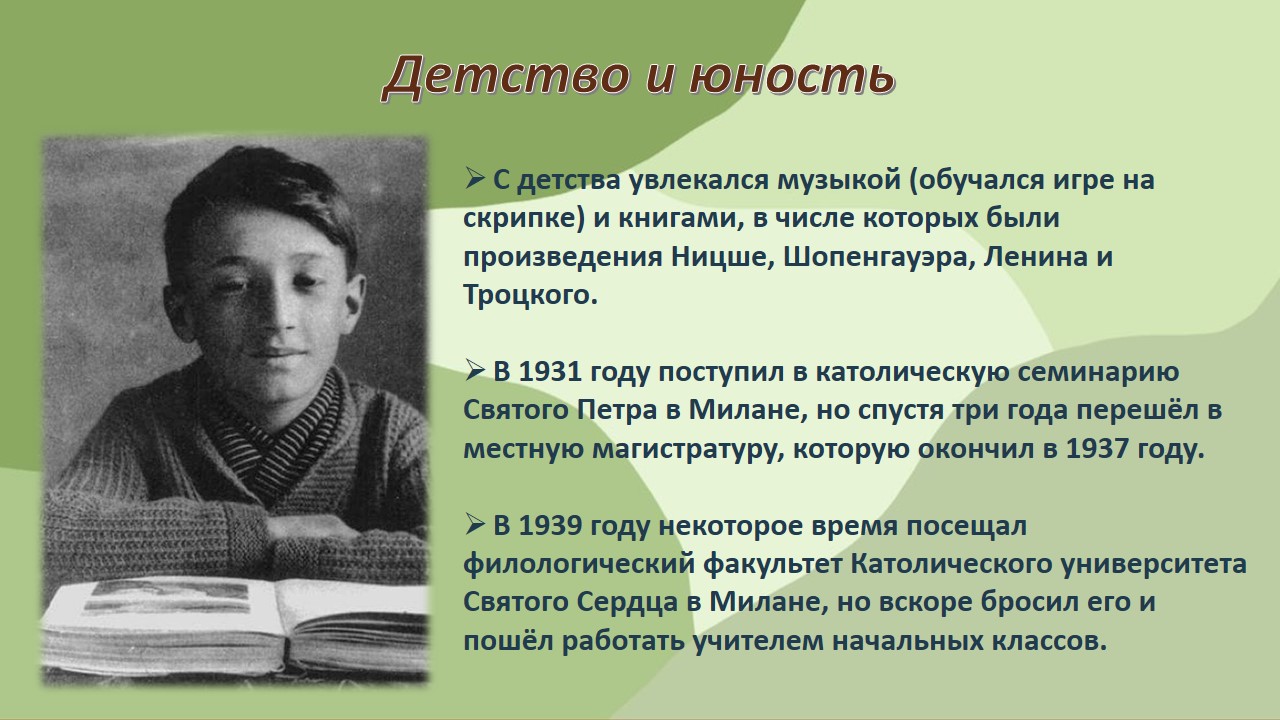 Детство и юность

➢ С детства увлекался музыкой (обучался игре на скрипке) и книгами, в числе которых были произведения Ницше, Шопенгауэра, Ленина и Троцкого.

➢ В 1931 году поступил в католическую семинарию Святого Петра в Милане, но спустя три года перешёл в местную магистратуру, которую окончил в 1937 году.

➢ В 1939 году некоторое время посещал филологический факультет Католического университета Святого Сердца в Милане, но вскоре бросил его и пошёл работать учителем начальных классов.